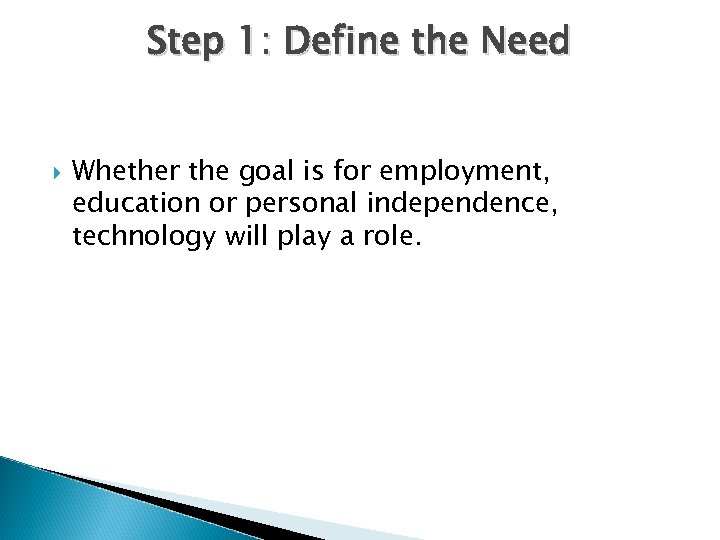 Step 1: Define the Need

Whether the goal is for employment, education or personal independence, technology will play a role.